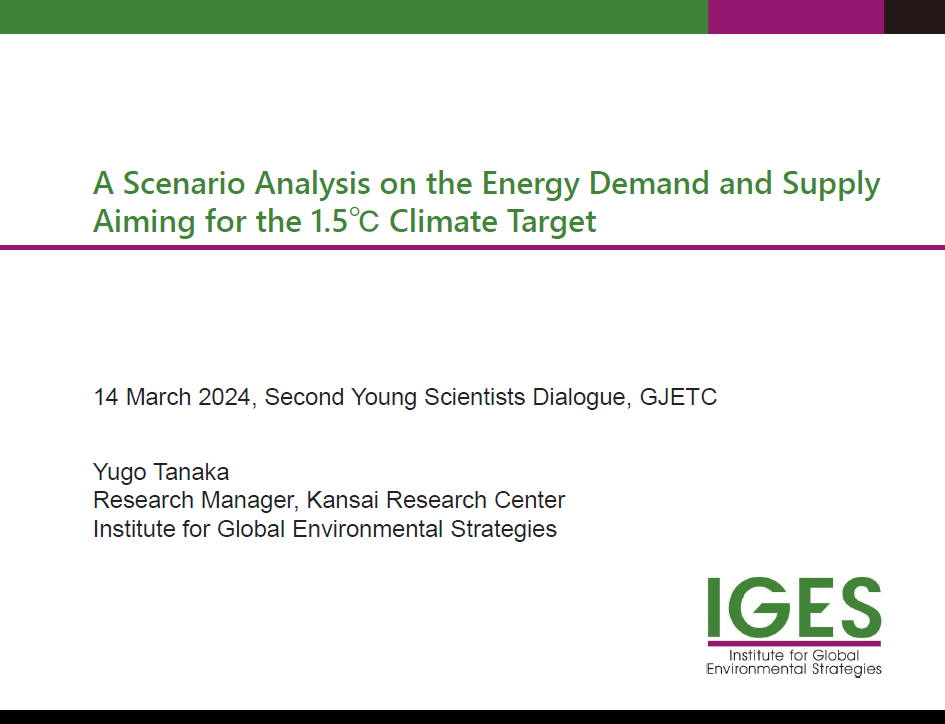 A Scenario Analysis on the Energy Demand and Supply Aiming for the 1.5℃ Climate Target

14 March 2024, Second Young Scientists Dialogue, GJETC

Yugo Tanaka
Research Manager, Kansai Research Center
Institute for Global Environmental Strategies

IGES
Institute for Global Environmental Strategies